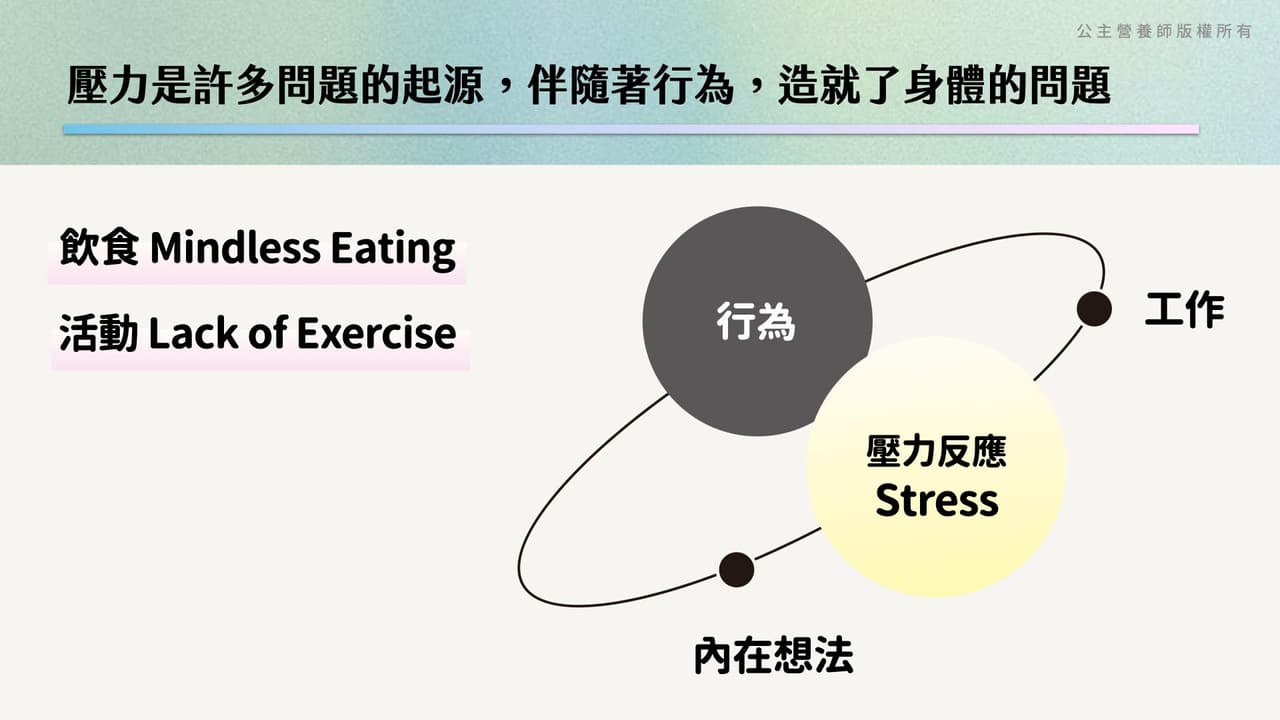 公主營養師版權所有

壓力是許多問題的起源，伴隨著行為，造就了身體的問題

飲食 Mindless Eating

活動 Lack of Exercise

行為

工作

壓力反應
Stress

內在想法